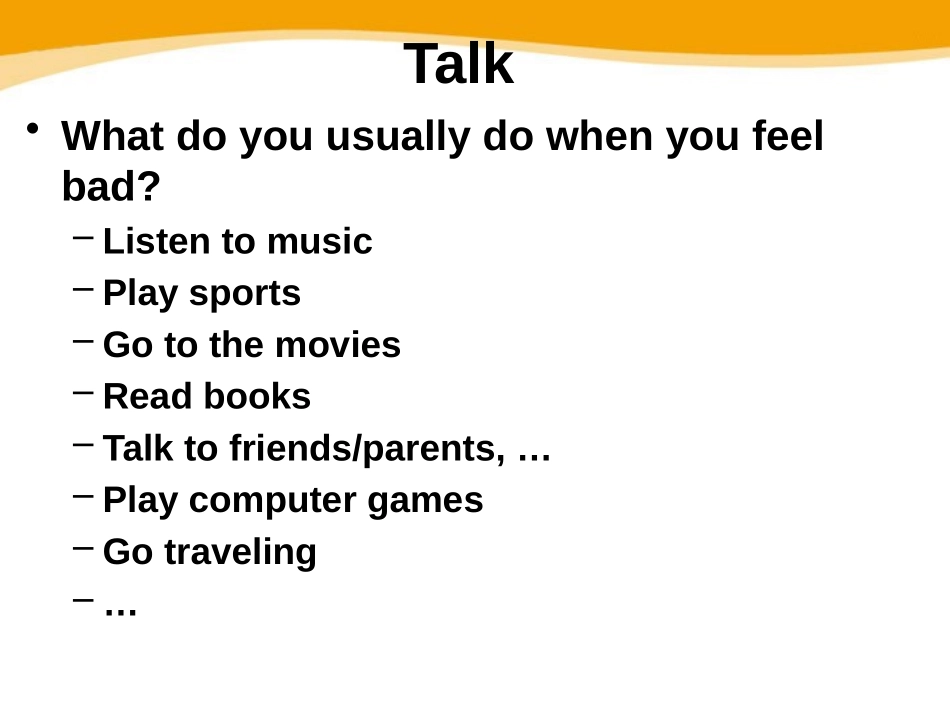 Talk

• What do you usually do when you feel bad?
  – Listen to music
  – Play sports
  – Go to the movies
  – Read books
  – Talk to friends/parents, …
  – Play computer games
  – Go traveling
  – …